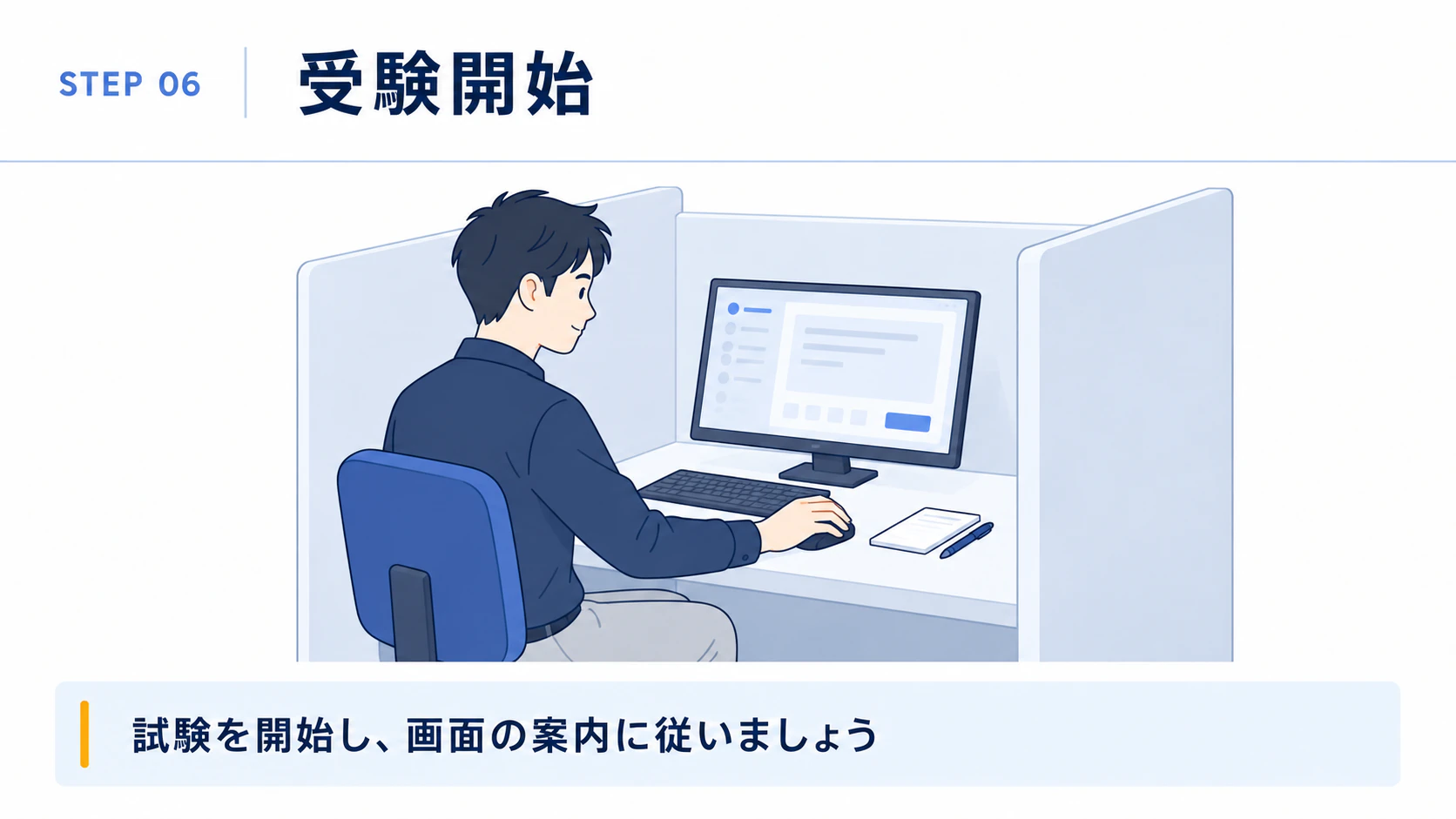 STEP 06

受験開始

試験を開始し、画面の案内に従いましょう